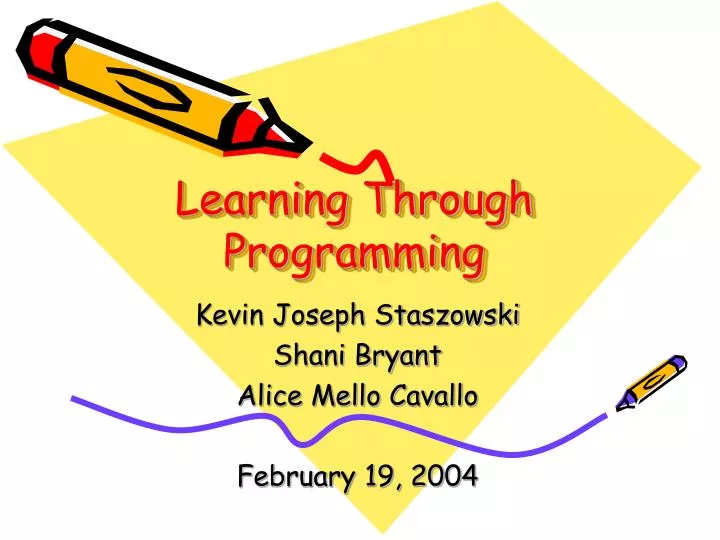 Learning Through Programming

Kevin Joseph Staszowski
Shani Bryant
Alice Mello Cavallo

February 19, 2004